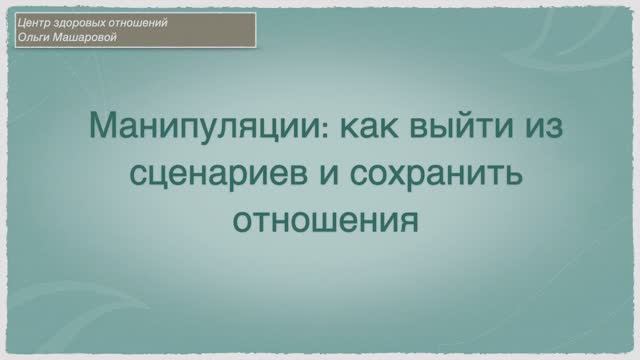 Центр здоровых отношений
Ольги Машаровой

Манипуляции: как выйти из сценариев и сохранить отношения